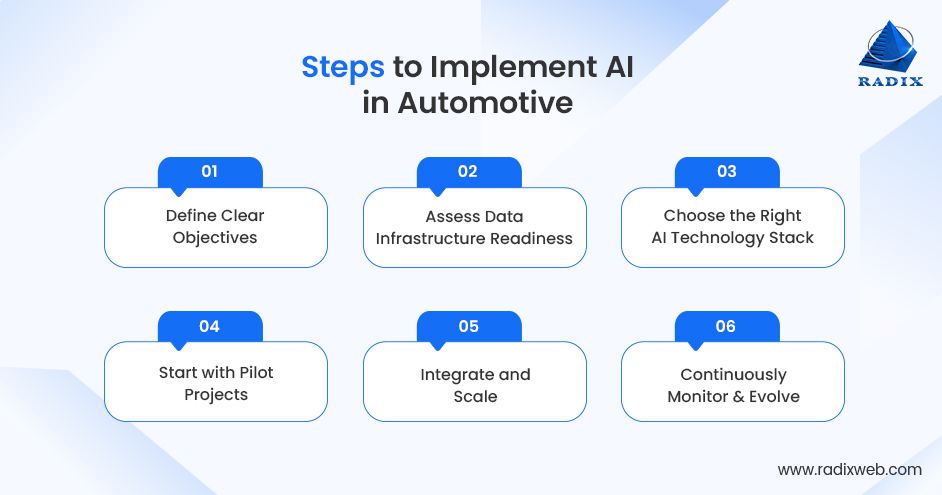 Steps to Implement AI in Automotive

RADIX

01
Define Clear Objectives

02
Assess Data Infrastructure Readiness

03
Choose the Right AI Technology Stack

04
Start with Pilot Projects

05
Integrate and Scale

06
Continuously Monitor & Evolve

www.radixweb.com